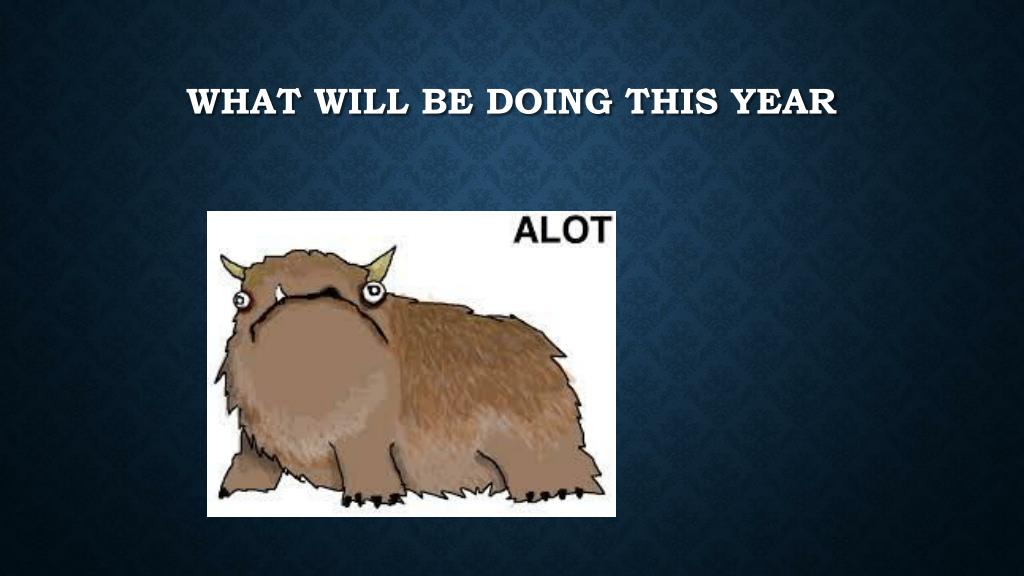 WHAT WILL BE DOING THIS YEAR

ALOT